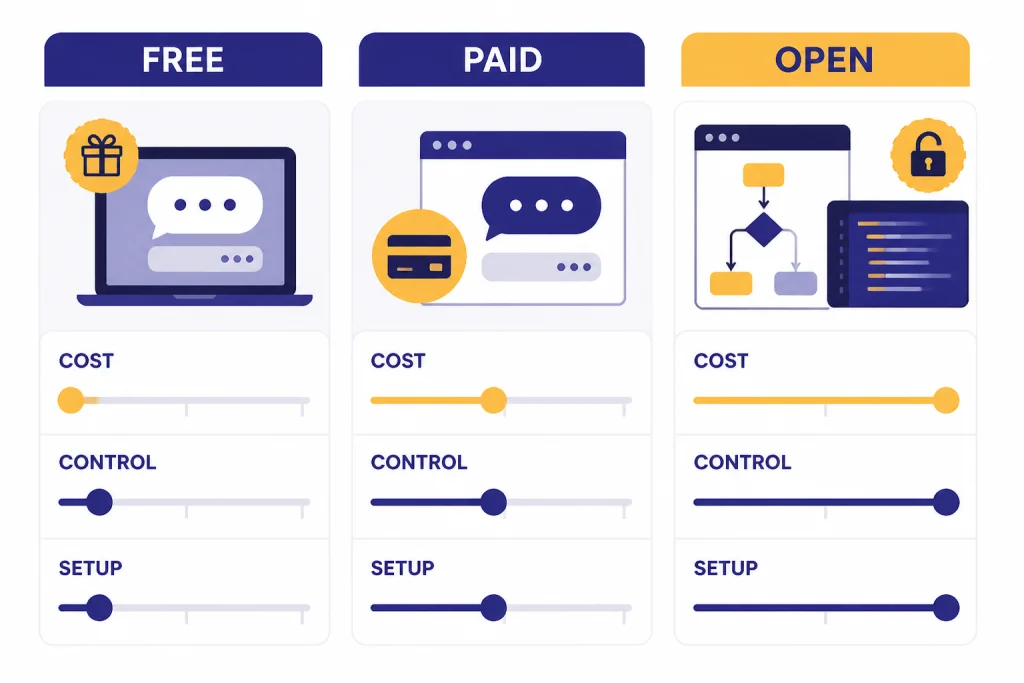 FREE

COST

CONTROL

SETUP

PAID

COST

CONTROL

SETUP

OPEN

COST

CONTROL

SETUP